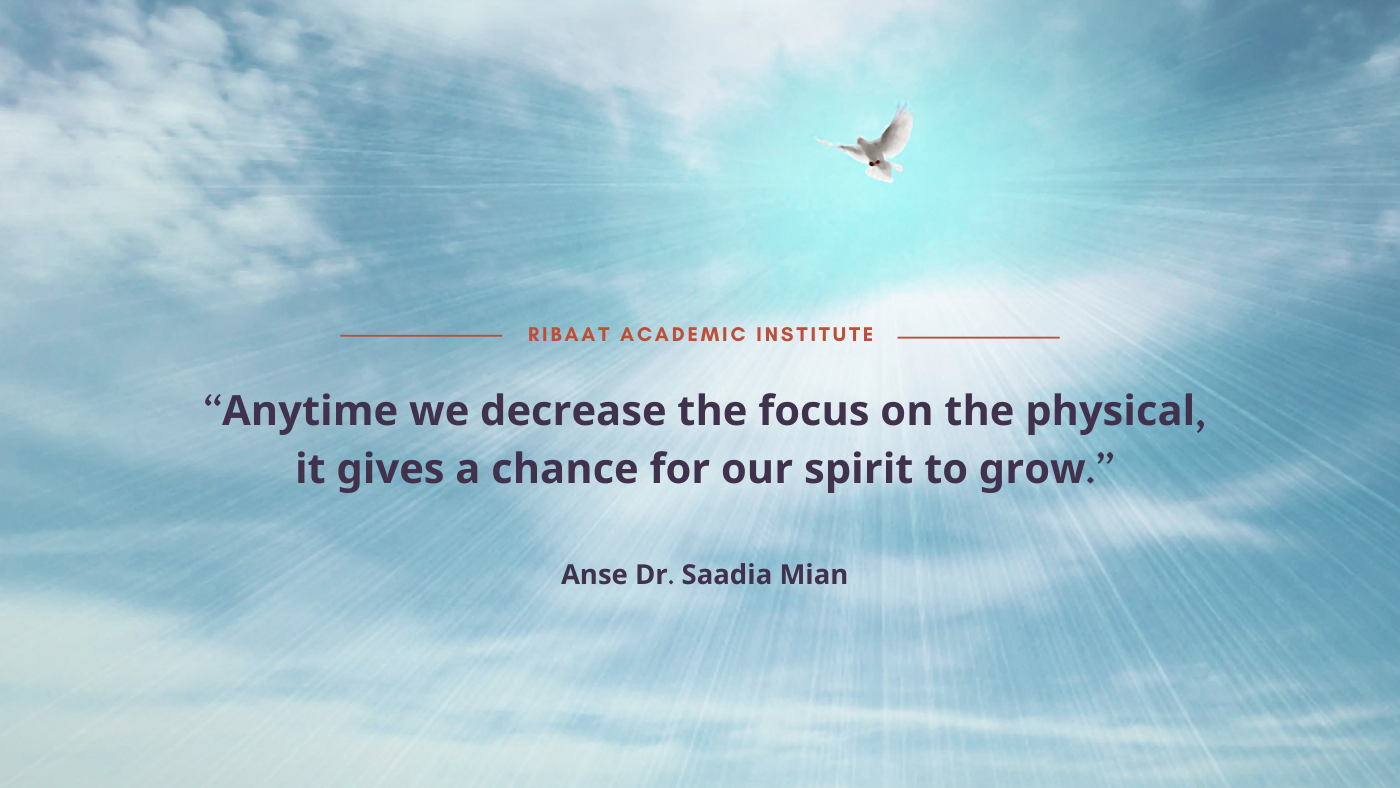 RIBAAT ACADEMIC INSTITUTE

“Anytime we decrease the focus on the physical, it gives a chance for our spirit to grow.”

Anse Dr. Saadia Mian